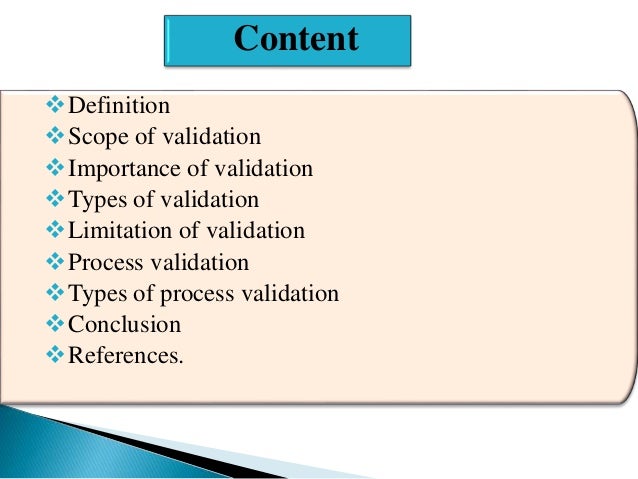 Content

❖ Definition
❖ Scope of validation
❖ Importance of validation
❖ Types of validation
❖ Limitation of validation
❖ Process validation
❖ Types of process validation
❖ Conclusion
❖ References.